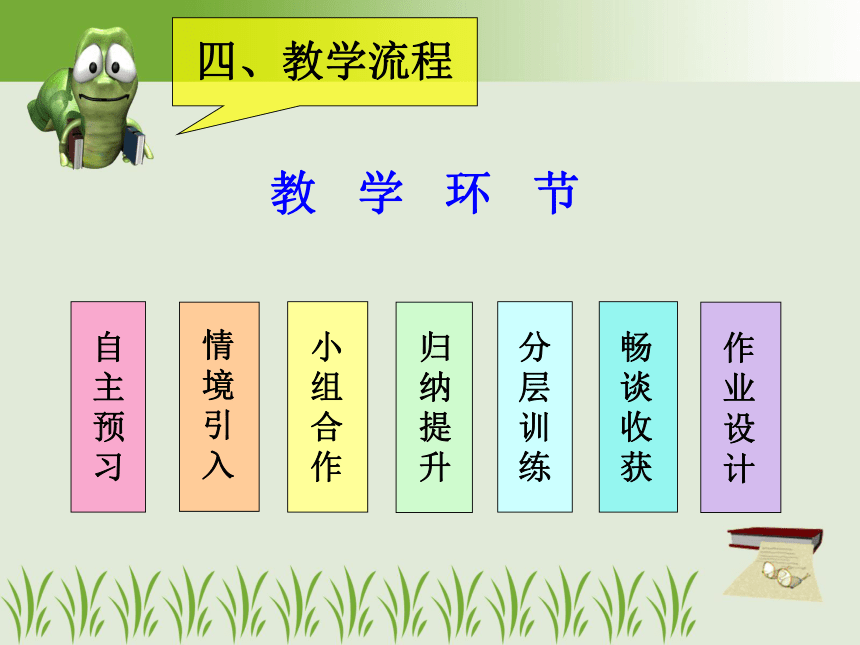 四、教学流程

教 学 环 节

自主预习

情境引入

小组合作

归纳提升

分层训练

畅谈收获

作业设计